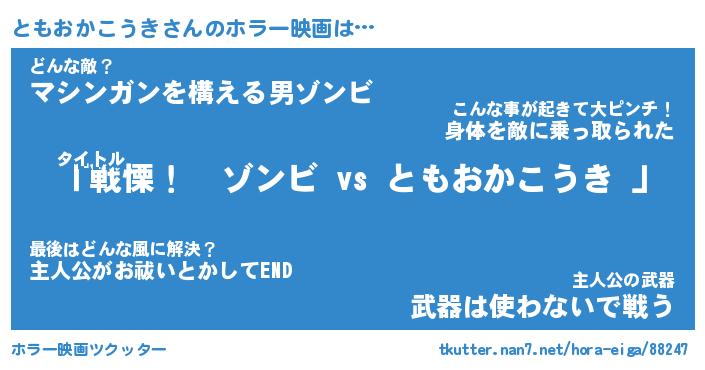 ともおかこうきさんのホラー映画は…

どんな敵？
マシンガンを構える男ゾンビ

こんな事が起きて大ピンチ！
身体を敵に乗っ取られた

タイトル
「戦慄！　ゾンビ vs ともおかこうき 」

最後はどんな風に解決？
主人公がお祓いとかしてEND

主人公の武器
武器は使わないで戦う

ホラー映画ツクッター

tkutter.nan7.net/hora-eiga/88247